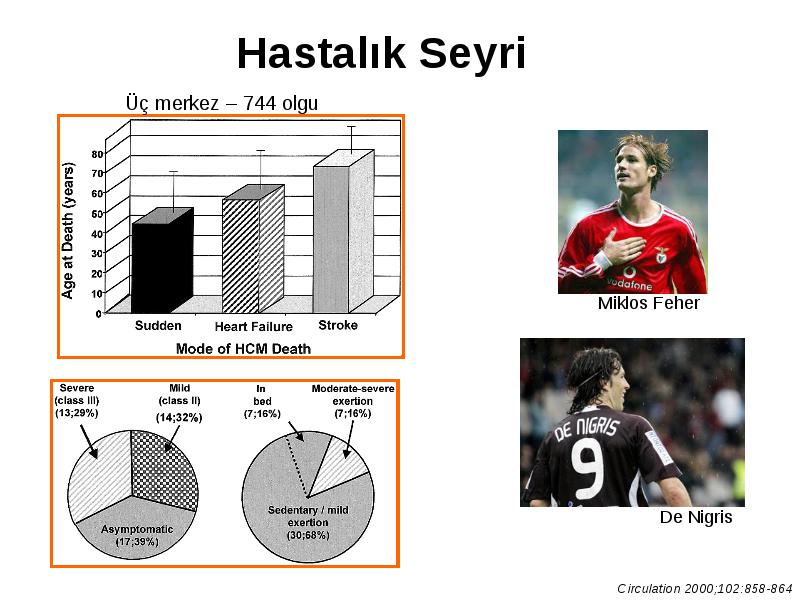 Hastalık Seyri

Üç merkez – 744 olgu

Age at Death (years)
80
70
60
50
40
30
20
10
0
Sudden
Heart Failure
Stroke
Mode of HCM Death

Severe (class III) (13;29%)
Mild (class II) (14;32%)
Asymptomatic (17;39%)

In bed (7;16%)
Moderate-severe exertion (7;16%)
Sedentary / mild exertion (30;68%)

vodafone

Miklos Feher

DE NIGRIS
9

De Nigris

Circulation 2000;102:858-864